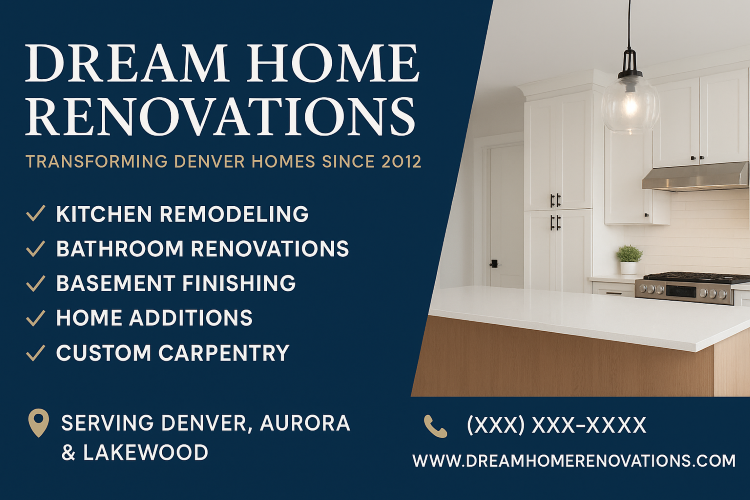 DREAM HOME RENOVATIONS

TRANSFORMING DENVER HOMES SINCE 2012

✓ KITCHEN REMODELING
✓ BATHROOM RENOVATIONS
✓ BASEMENT FINISHING
✓ HOME ADDITIONS
✓ CUSTOM CARPENTRY

SERVING DENVER, AURORA & LAKEWOOD

(XXX) XXX-XXXX

WWW.DREAMHOMERENOVATIONS.COM